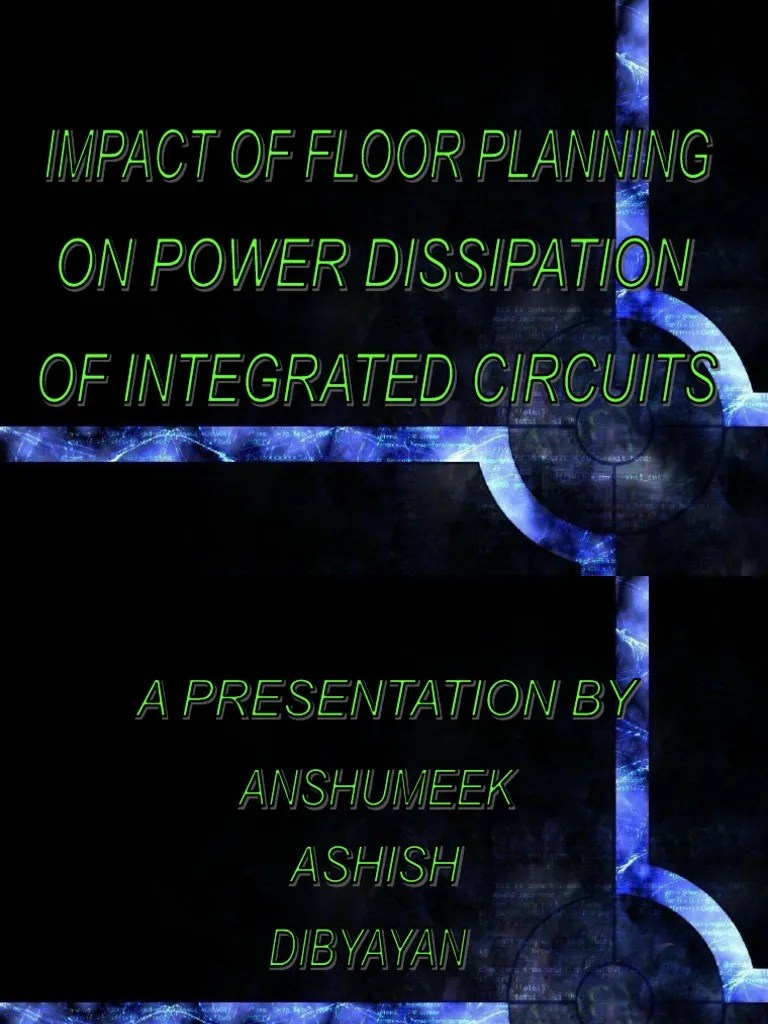 IMPACT OF FLOOR PLANNING ON POWER DISSIPATION OF INTEGRATED CIRCUITS

A PRESENTATION BY

ANSHUMEEK

ASHISH

DIBYAYAN